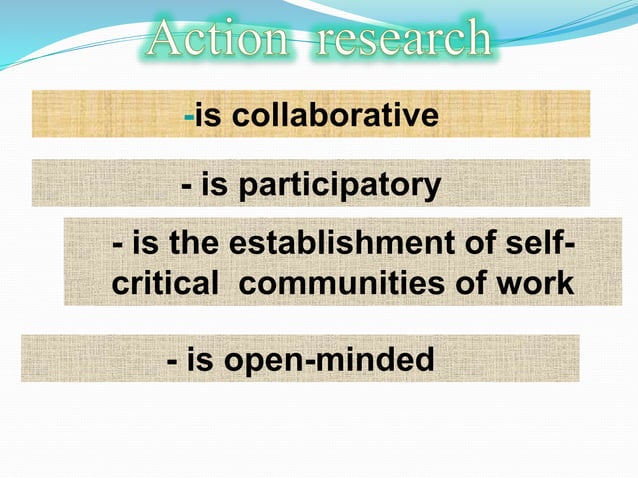 Action research

-is collaborative

- is participatory

- is the establishment of self-critical communities of work

- is open-minded